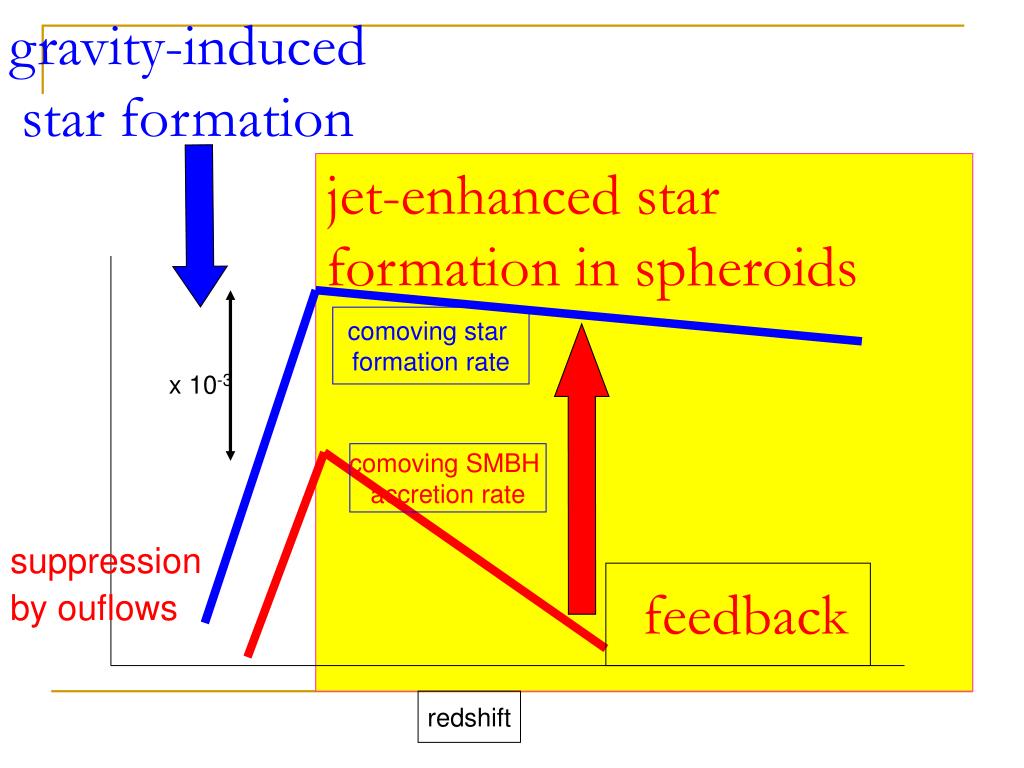 gravity-induced star formation

jet-enhanced star formation in spheroids

comoving star formation rate

x $10^{-3}$

comoving SMBH accretion rate

suppression by ouflows

feedback

redshift